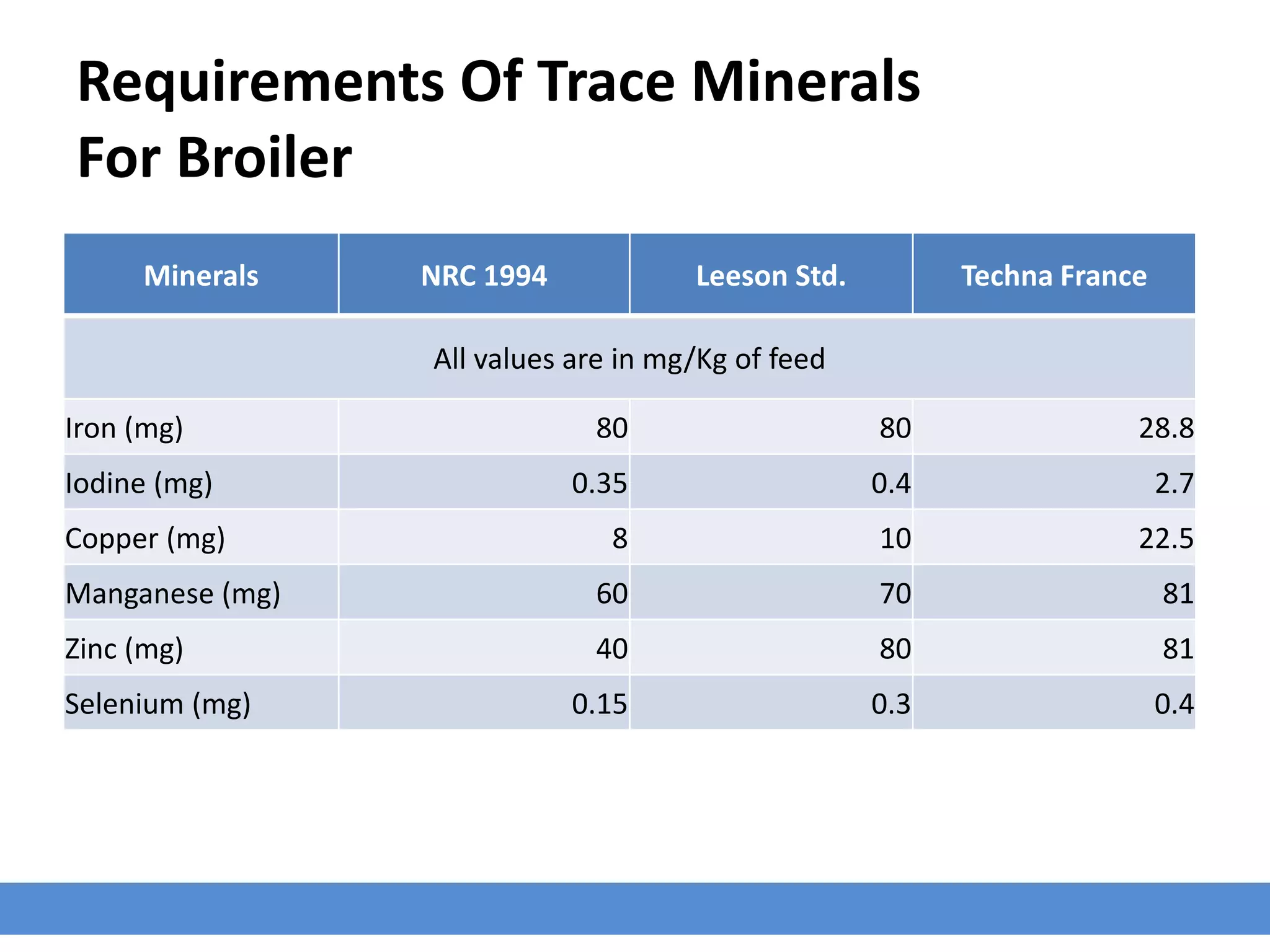 Requirements Of Trace Minerals For Broiler

| Minerals | NRC 1994 | Leeson Std. | Techna France |
|---|---|---|---|
| All values are in mg/Kg of feed | | | |
| Iron (mg) | 80 | 80 | 28.8 |
| Iodine (mg) | 0.35 | 0.4 | 2.7 |
| Copper (mg) | 8 | 10 | 22.5 |
| Manganese (mg) | 60 | 70 | 81 |
| Zinc (mg) | 40 | 80 | 81 |
| Selenium (mg) | 0.15 | 0.3 | 0.4 |